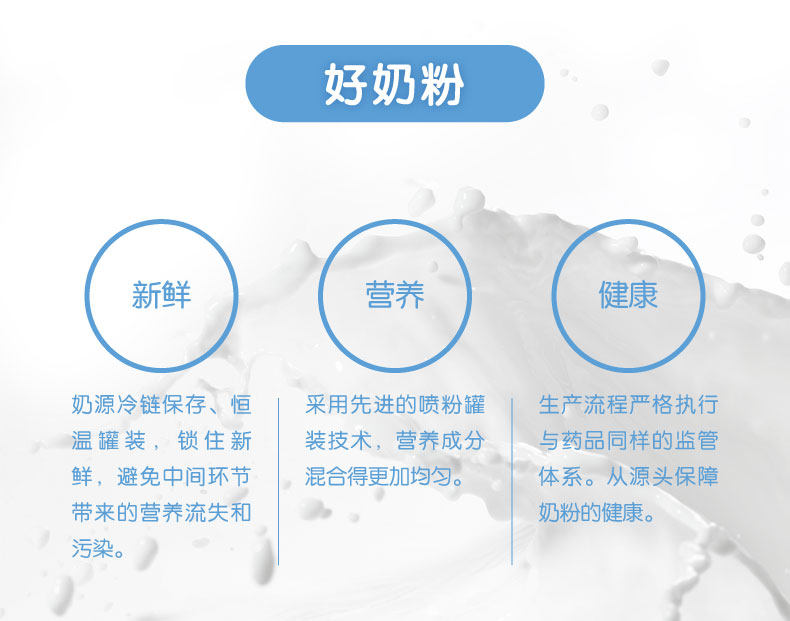 好奶粉

新鲜

奶源冷链保存、恒温罐装，锁住新鲜，避免中间环节带来的营养流失和污染。

营养

采用先进的喷粉罐装技术，营养成分混合得更加均匀。

健康

生产流程严格执行与药品同样的监管体系。从源头保障奶粉的健康。